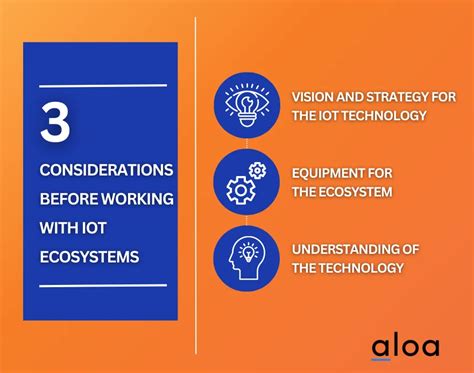 3

CONSIDERATIONS BEFORE WORKING WITH IOT ECOSYSTEMS

VISION AND STRATEGY FOR THE IOT TECHNOLOGY

EQUIPMENT FOR THE ECOSYSTEM

UNDERSTANDING OF THE TECHNOLOGY

aloa